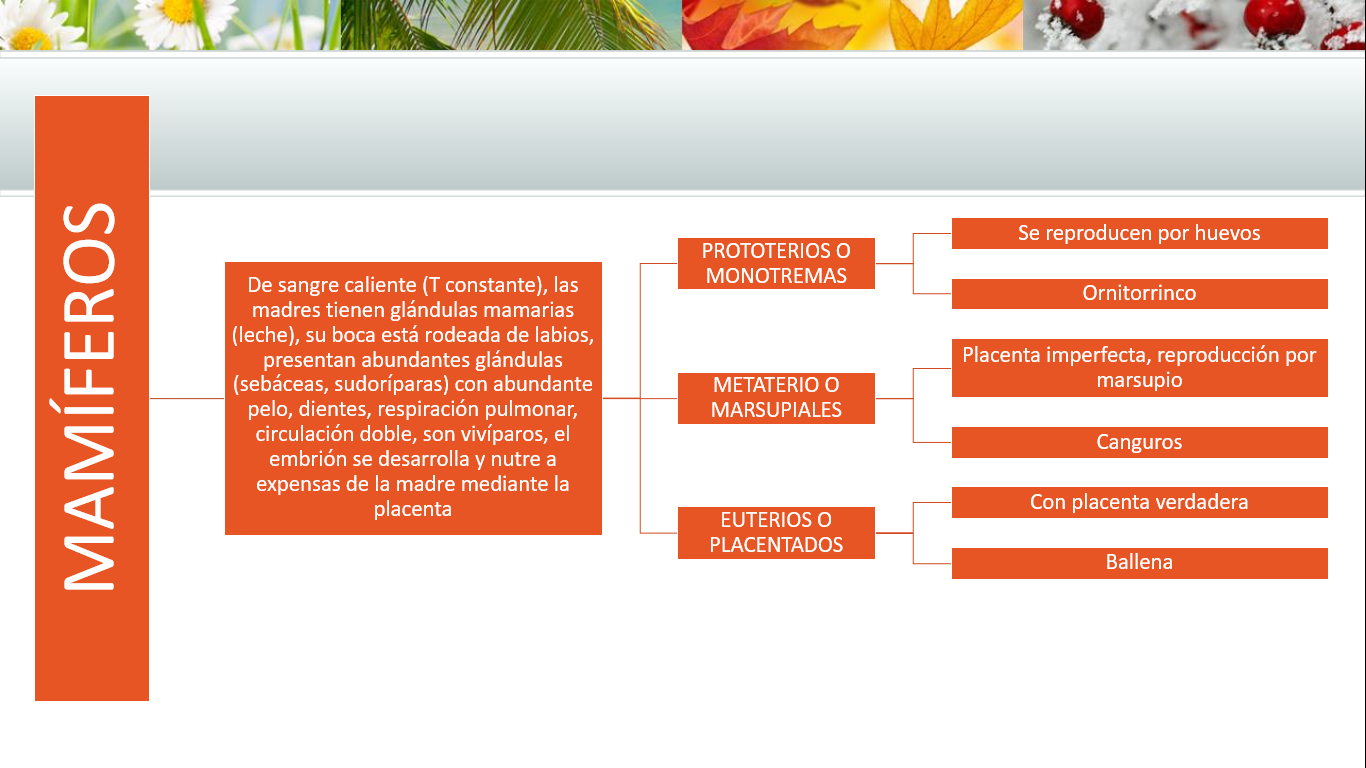 MAMÍFEROS

De sangre caliente (T constante), las madres tienen glándulas mamarias (leche), su boca está rodeada de labios, presentan abundantes glándulas (sebáceas, sudoríparas) con abundante pelo, dientes, respiración pulmonar, circulación doble, son vivíparos, el embrión se desarrolla y nutre a expensas de la madre mediante la placenta

PROTOTERIOS O MONOTREMAS

Se reproducen por huevos

Ornitorrinco

METATERIO O MARSUPIALES

Placenta imperfecta, reproducción por marsupio

Canguros

EUTERIOS O PLACENTADOS

Con placenta verdadera

Ballena